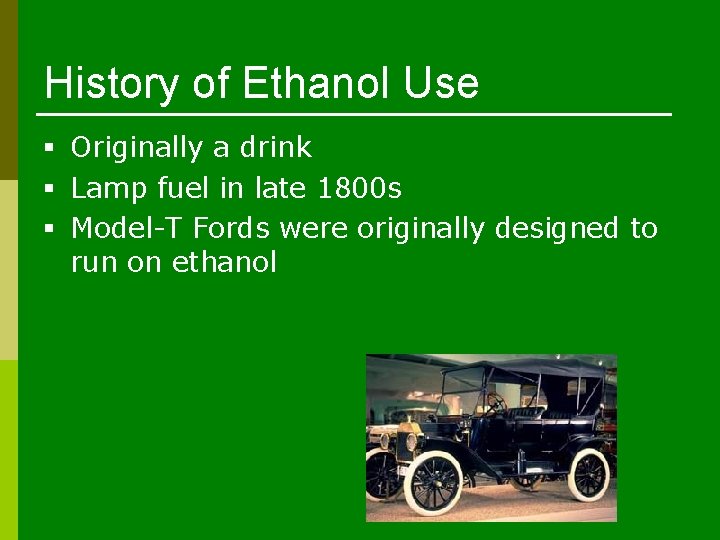 History of Ethanol Use

▪ Originally a drink
▪ Lamp fuel in late 1800s
▪ Model-T Fords were originally designed to run on ethanol